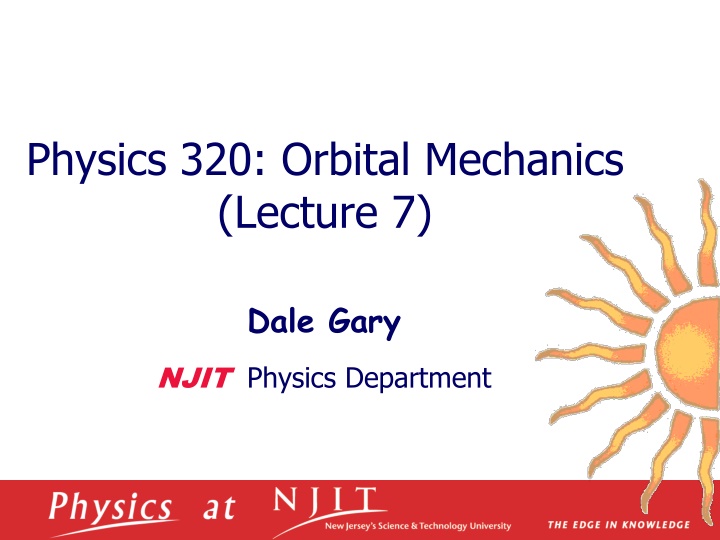 Physics 320: Orbital Mechanics
(Lecture 7)

Dale Gary

NJIT Physics Department

Physics at NJIT
New Jersey's Science & Technology University

THE EDGE IN KNOWLEDGE